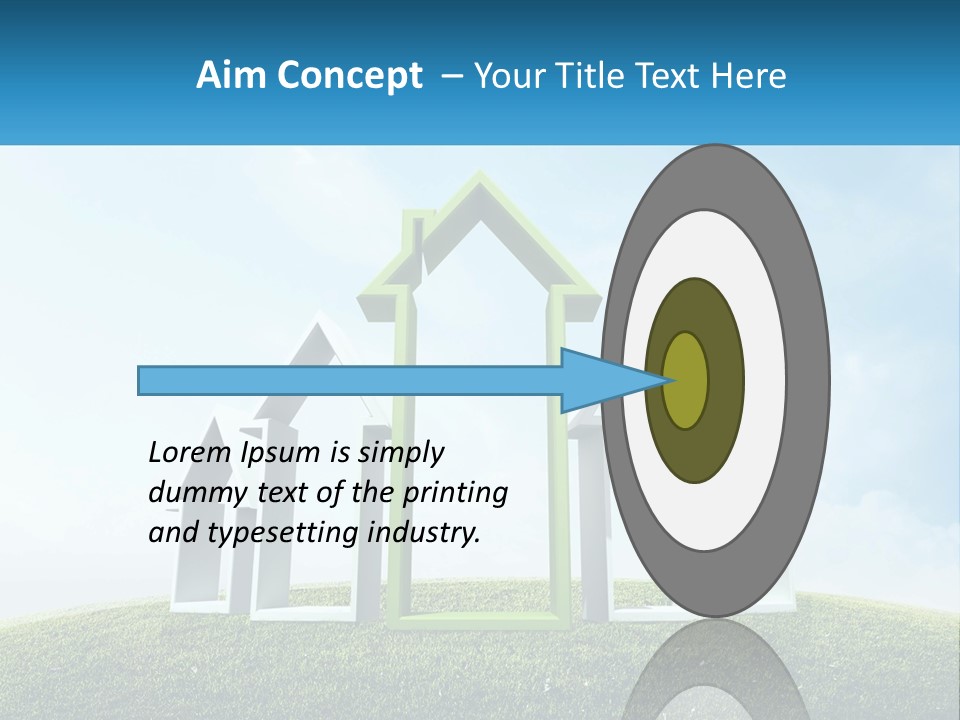 Aim Concept – Your Title Text Here

Lorem Ipsum is simply dummy text of the printing and typesetting industry.